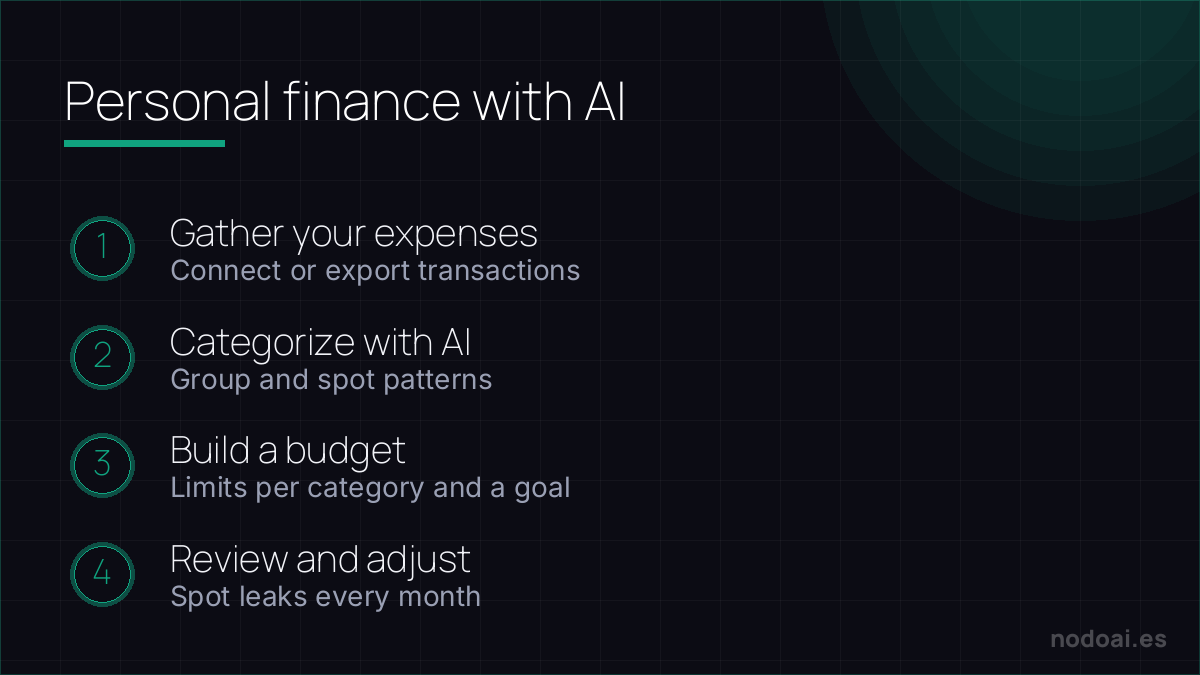 Personal finance with AI

1
Gather your expenses
Connect or export transactions

2
Categorize with AI
Group and spot patterns

3
Build a budget
Limits per category and a goal

4
Review and adjust
Spot leaks every month

nodoai.es